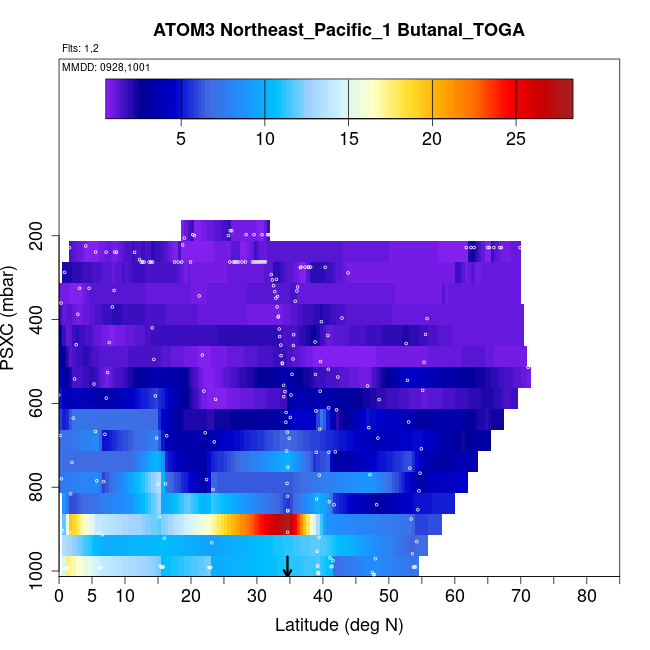 ATOM3 Northeast_Pacific_1 Butanal_TOGA

Flts: 1,2

MMDD: 0928,1001

5
10
15
20
25

PSXC (mbar)

200
400
600
800
1000

0
5
10
20
30
40
50
60
70
80

Latitude (deg N)